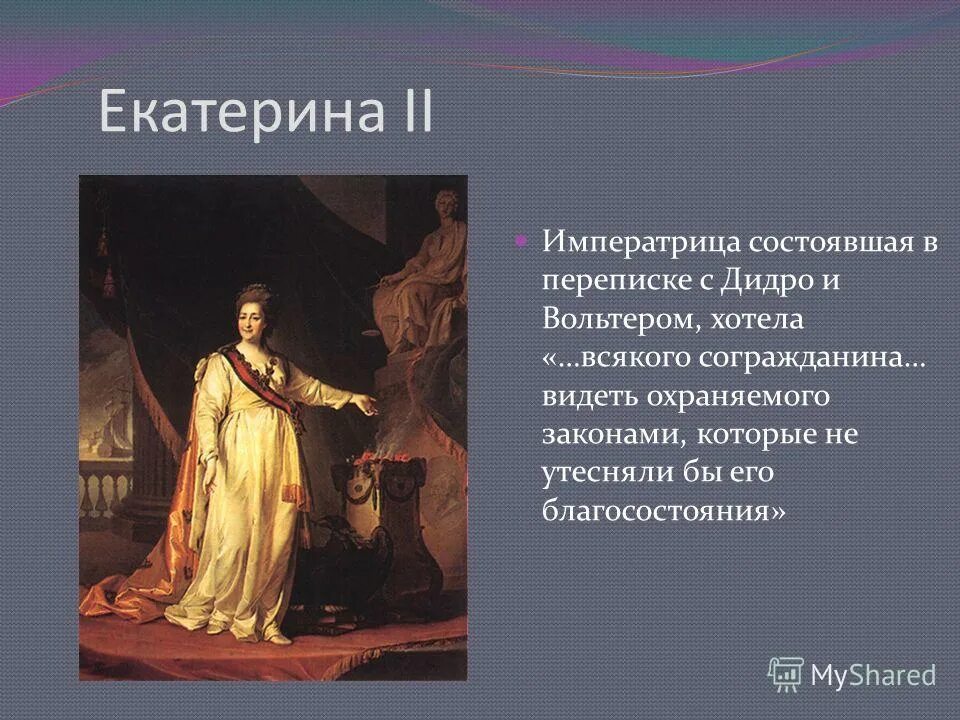 Екатерина II

Императрица состоявшая в переписке с Дидро и Вольтером, хотела «…всякого согражданина… видеть охраняемого законами, которые не утесняли бы его благосостояния»

MyShared